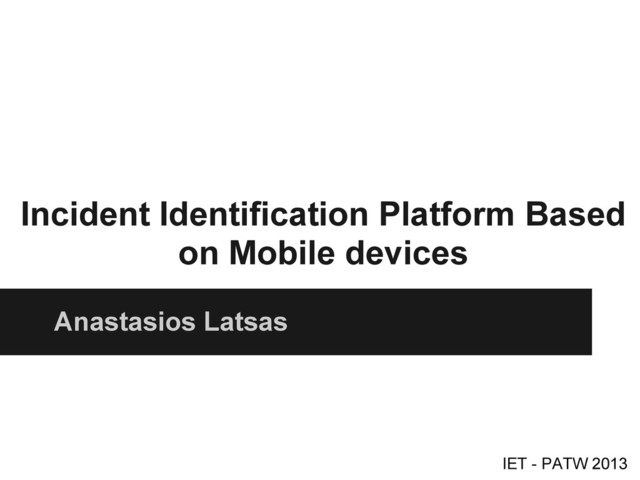 Incident Identification Platform Based on Mobile devices

Anastasios Latsas

IET - PATW 2013